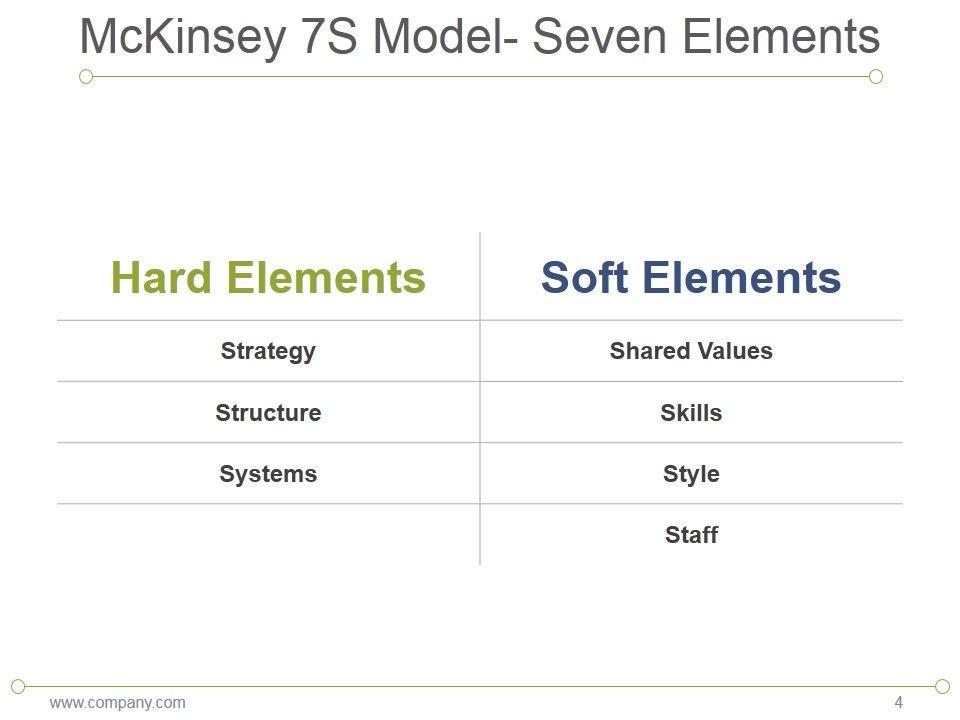 McKinsey 7S Model- Seven Elements

| Hard Elements | Soft Elements |
|---|---|
| Strategy | Shared Values |
| Structure | Skills |
| Systems | Style |
| | Staff |

www.company.com

4